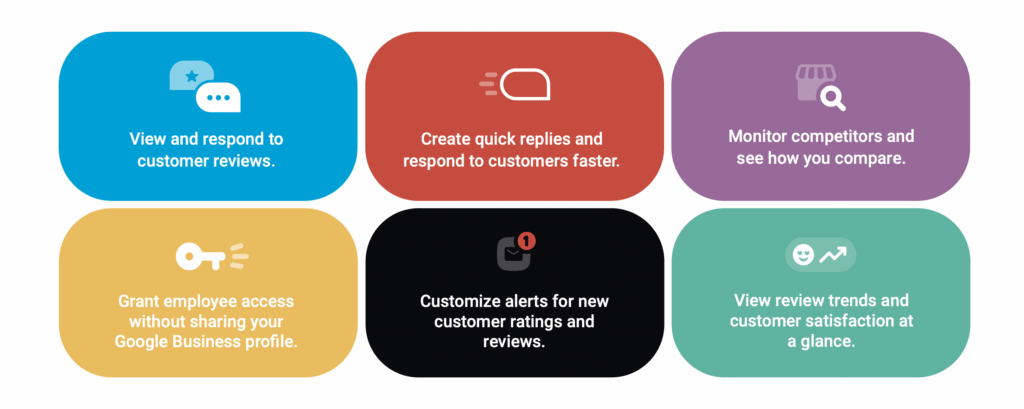 View and respond to customer reviews.

Create quick replies and respond to customers faster.

Monitor competitors and see how you compare.

Grant employee access without sharing your Google Business profile.

1

Customize alerts for new customer ratings and reviews.

View review trends and customer satisfaction at a glance.